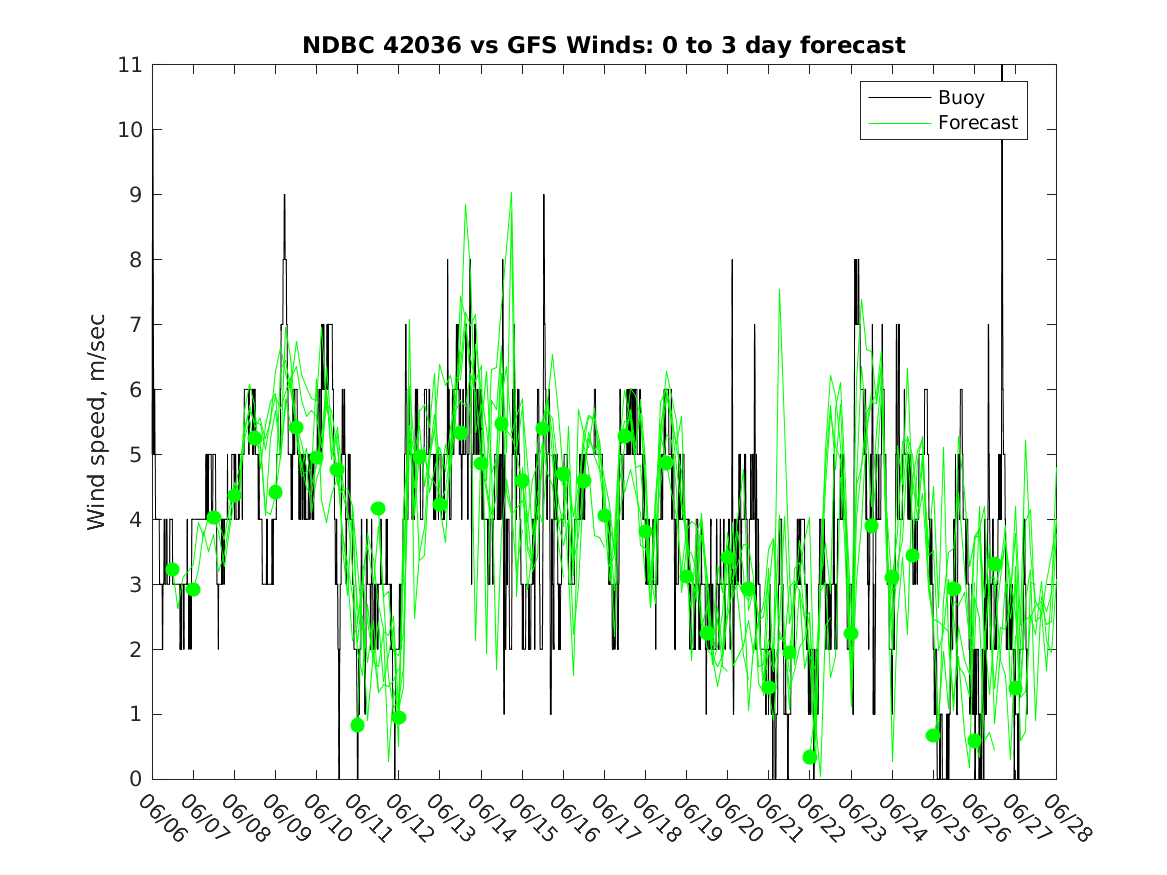 NDBC 42036 vs GFS Winds: 0 to 3 day forecast

Buoy
Forecast

Wind speed, m/sec

11
10
9
8
7
6
5
4
3
2
1
0

06/06
06/07
06/08
06/09
06/10
06/11
06/12
06/13
06/14
06/15
06/16
06/17
06/18
06/19
06/20
06/21
06/22
06/23
06/24
06/25
06/26
06/27
06/28